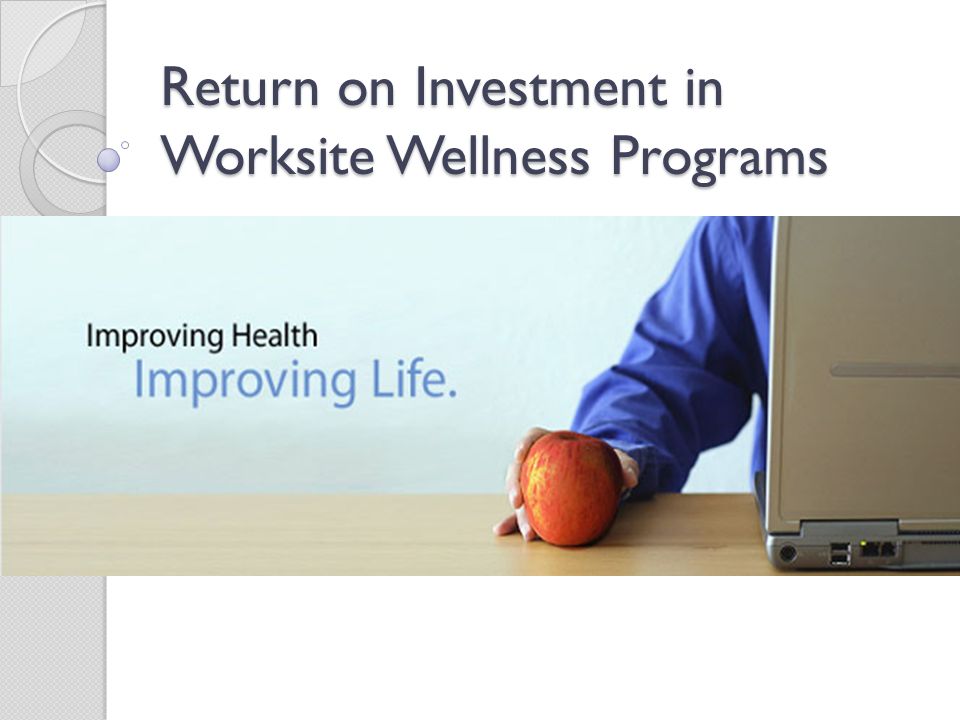 Return on Investment in Worksite Wellness Programs

Improving Health
Improving Life.